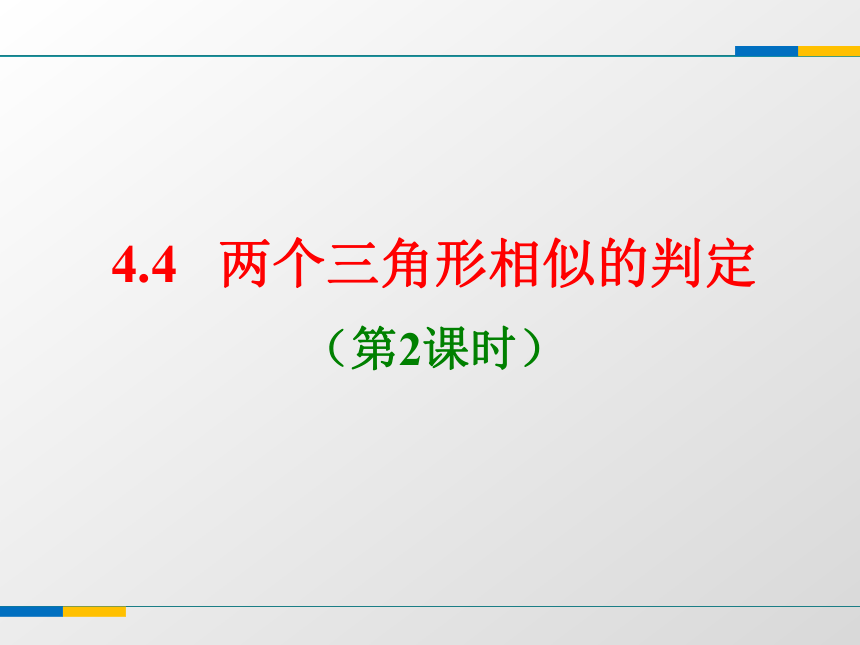 4.4 两个三角形相似的判定

（第2课时）